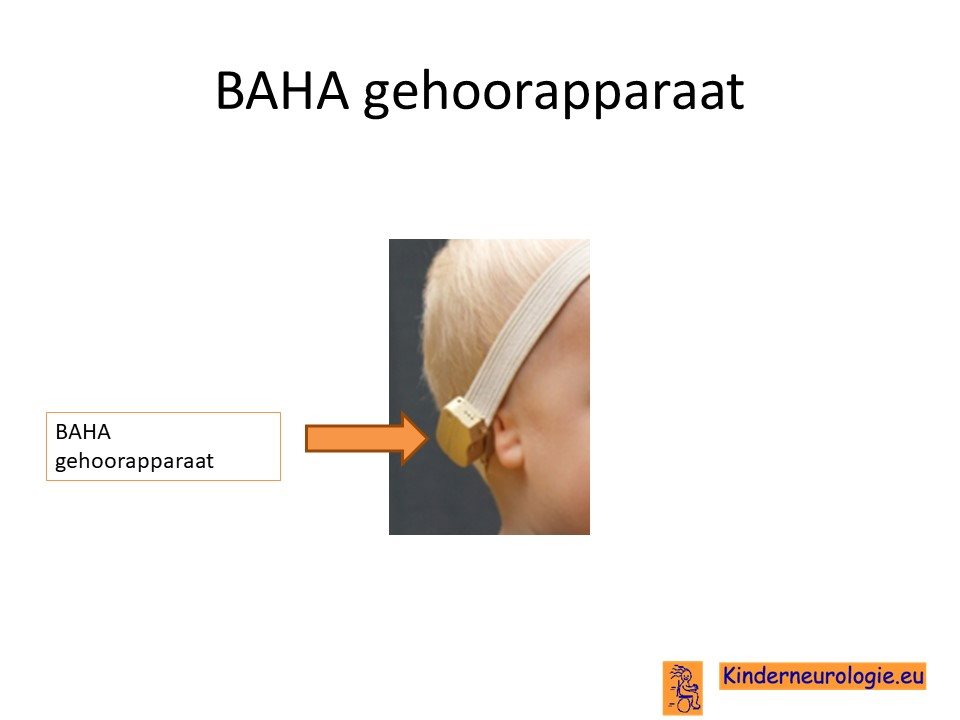 BAHA gehoorapparaat

BAHA gehoorapparaat

Kinderneurologie.eu